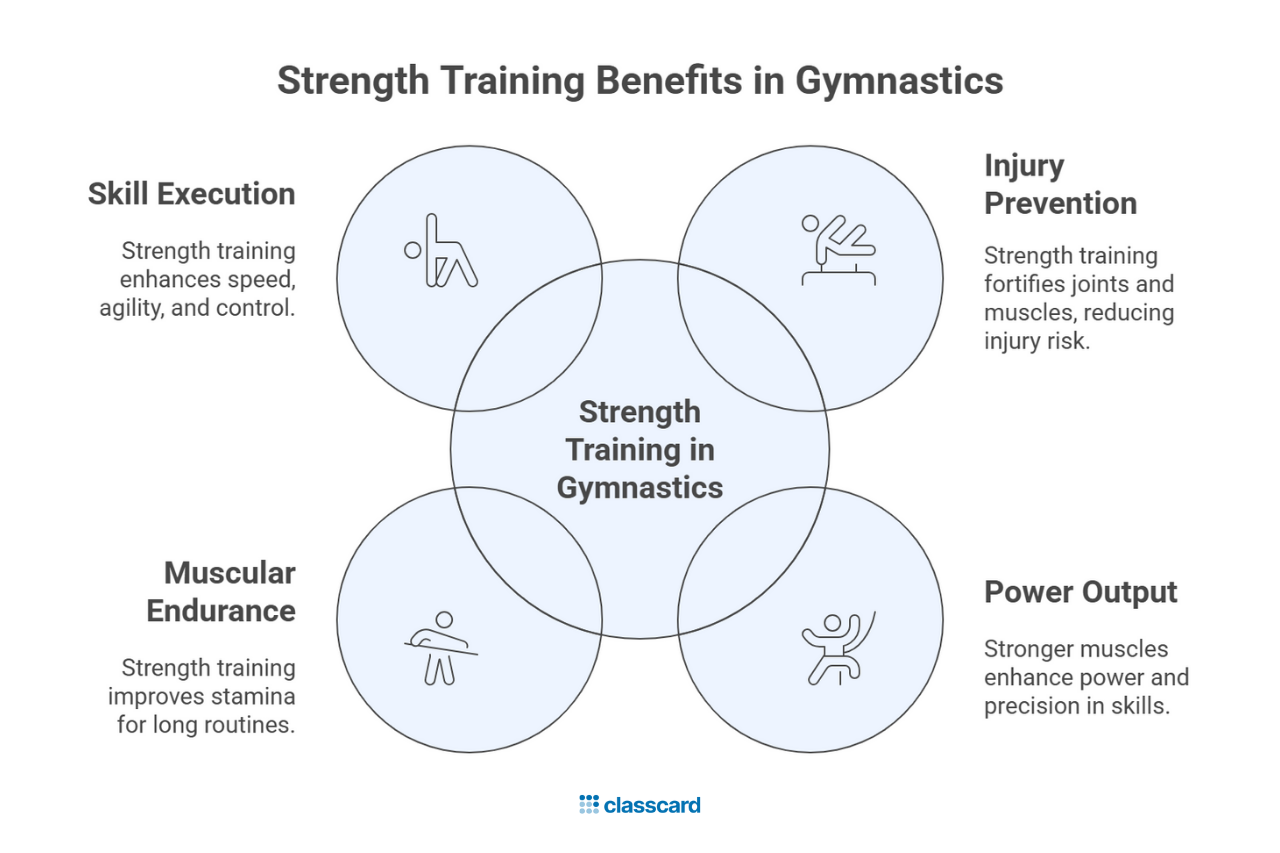 Strength Training Benefits in Gymnastics

Skill Execution

Strength training enhances speed, agility, and control.

Injury Prevention

Strength training fortifies joints and muscles, reducing injury risk.

Strength Training in Gymnastics

Muscular Endurance

Strength training improves stamina for long routines.

Power Output

Stronger muscles enhance power and precision in skills.

classcard